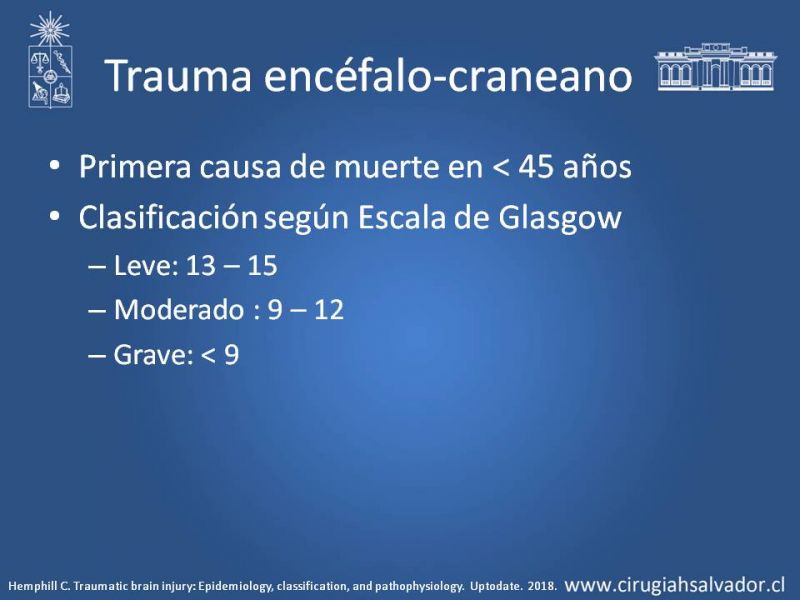 Trauma encéfalo-craneano

• Primera causa de muerte en < 45 años
• Clasificación según Escala de Glasgow
– Leve: 13 – 15
– Moderado : 9 – 12
– Grave: < 9

Hemphill C. Traumatic brain injury: Epidemiology, classification, and pathophysiology. Uptodate. 2018. www.cirugiahsalvador.cl